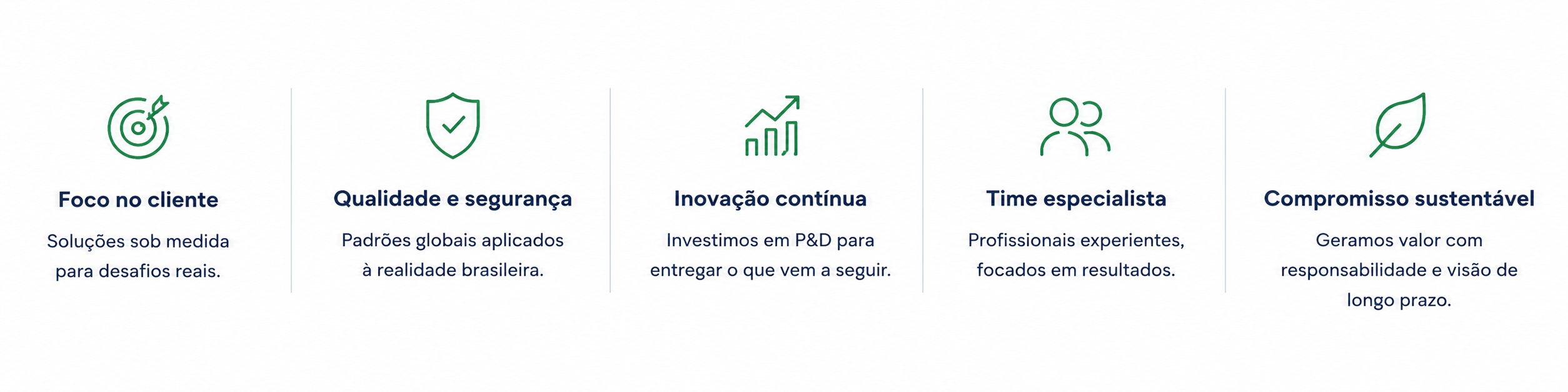 Foco no cliente

Soluções sob medida para desafios reais.

Qualidade e segurança

Padrões globais aplicados à realidade brasileira.

Inovação contínua

Investimos em P&D para entregar o que vem a seguir.

Time especialista

Profissionais experientes, focados em resultados.

Compromisso sustentável

Geramos valor com responsabilidade e visão de longo prazo.